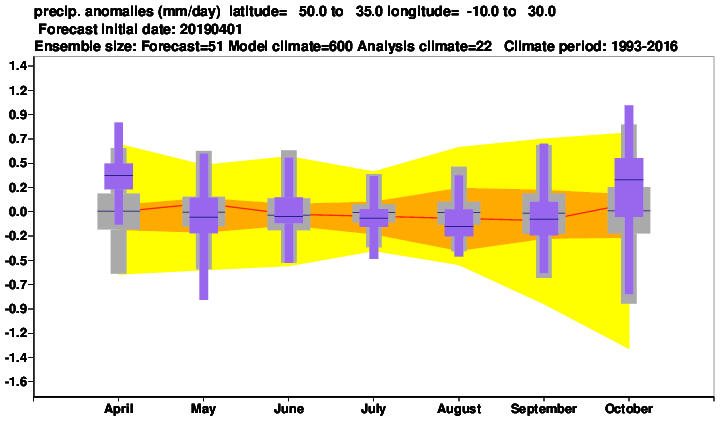 precip. anomalies (mm/day) latitude= 50.0 to 35.0 longitude= -10.0 to 30.0
Forecast initial date: 20190401
Ensemble size: Forecast=51 Model climate=600 Analysis climate=22 Climate period: 1993-2016

1.4
1.2
0.9
0.7
0.5
0.2
0.0
-0.2
-0.5
-0.7
-0.9
-1.2
-1.4
-1.6

April
May
June
July
August
September
October